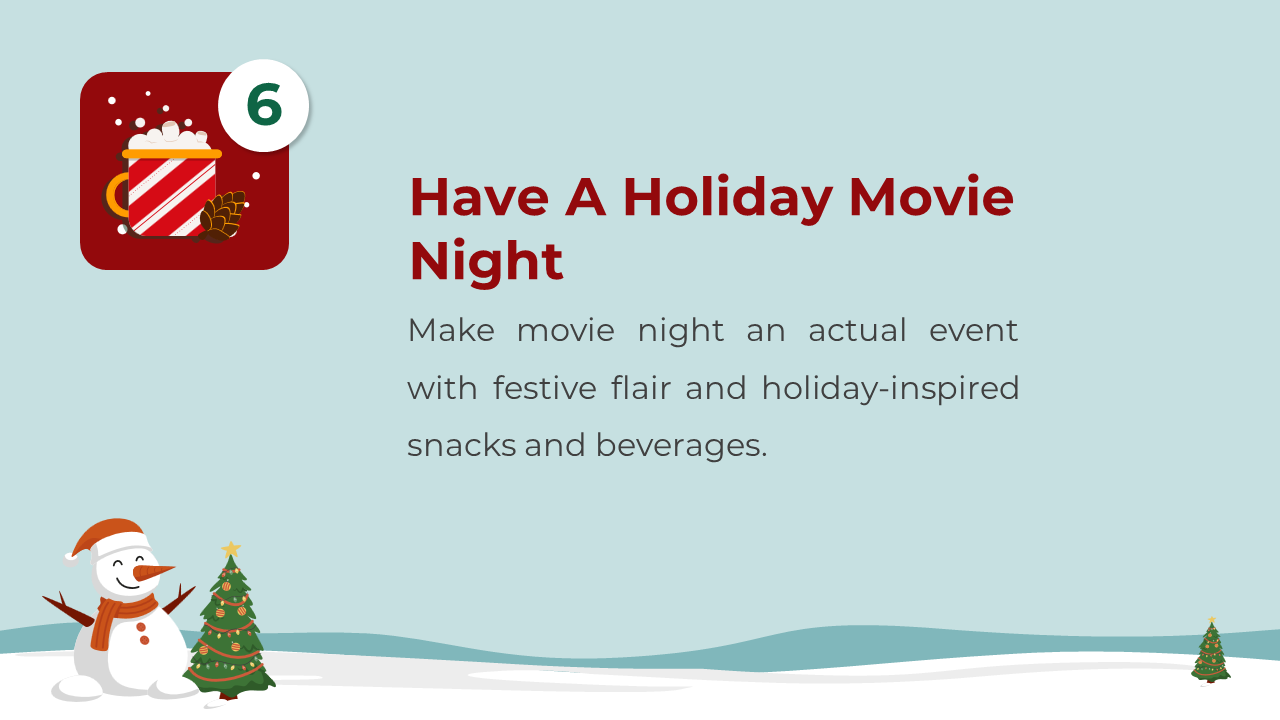 6

Have A Holiday Movie Night

Make movie night an actual event with festive flair and holiday-inspired snacks and beverages.